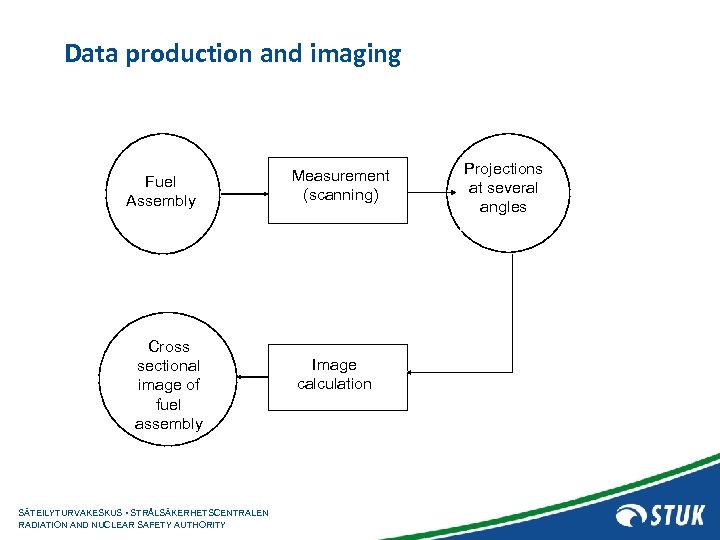 Data production and imaging

Fuel Assembly

Measurement (scanning)

Projections at several angles

Image calculation

Cross sectional image of fuel assembly

SÄTEILYTURVAKESKUS • STRÅLSÄKERHETSCENTRALEN
RADIATION AND NUCLEAR SAFETY AUTHORITY

STUK